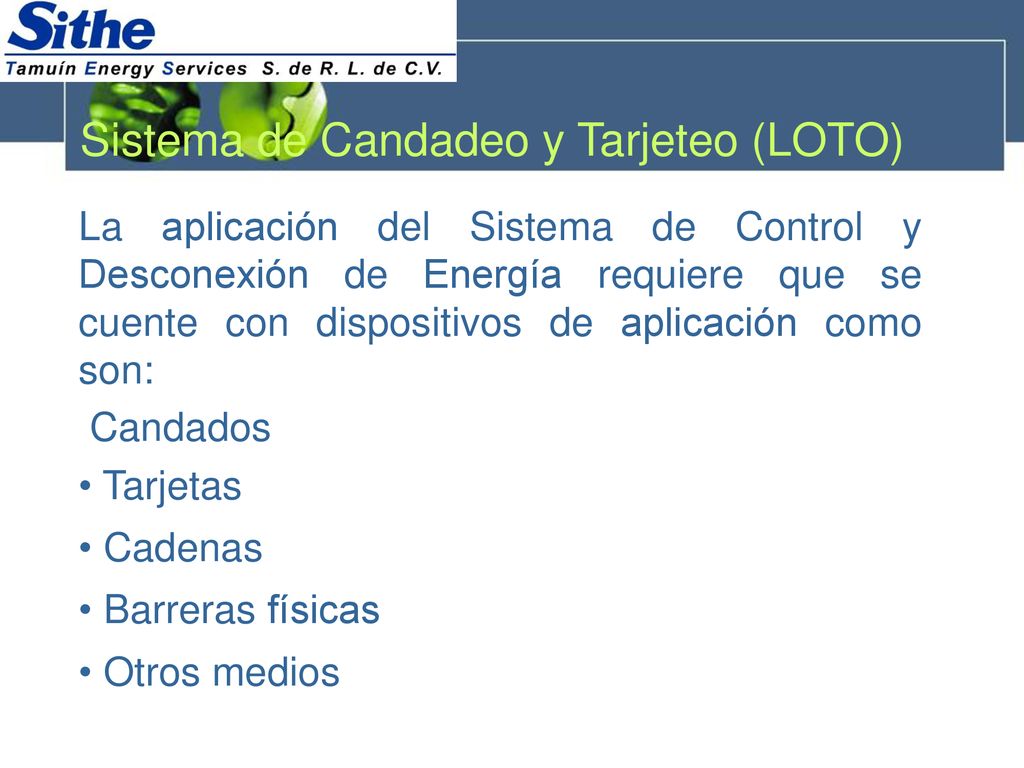 Sithe
Tamuín Energy Services S. de R. L. de C.V.

Sistema de Candadeo y Tarjeteo (LOTO)

La aplicación del Sistema de Control y Desconexión de Energía requiere que se cuente con dispositivos de aplicación como son:

Candados
• Tarjetas
• Cadenas
• Barreras físicas
• Otros medios